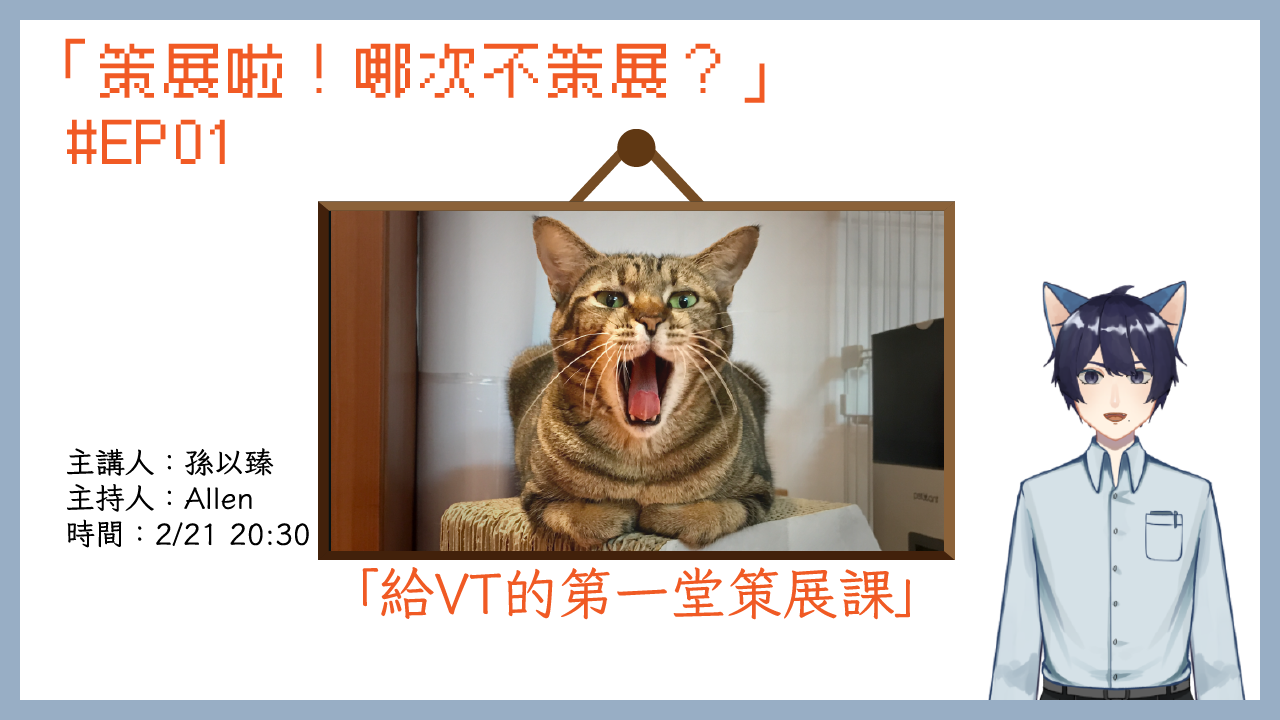 「策展啦！哪次不策展？」
#EP01

主講人：孫以臻
主持人：Allen
時間：2/21 20:30

「給VT的第一堂策展課」